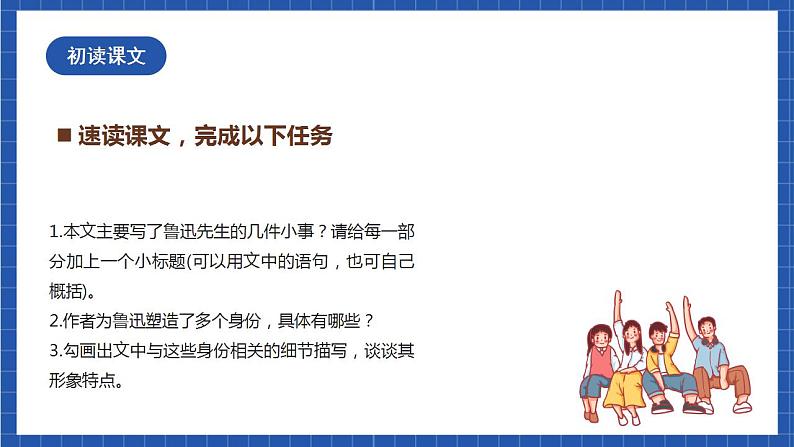 初读课文

■ 速读课文，完成以下任务

1.本文主要写了鲁迅先生的几件小事？请给每一部分加上一个小标题(可以用文中的语句，也可自己概括)。
2.作者为鲁迅塑造了多个身份，具体有哪些？
3.勾画出文中与这些身份相关的细节描写，谈谈其形象特点。